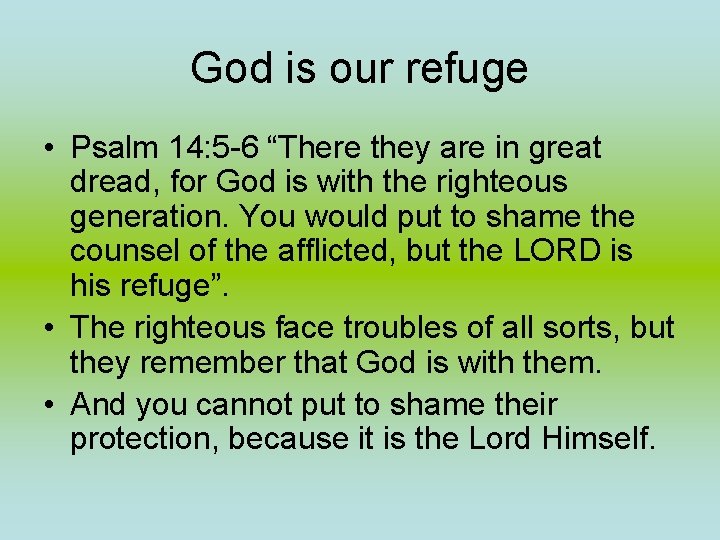 God is our refuge

• Psalm 14:5-6 "There they are in great dread, for God is with the righteous generation. You would put to shame the counsel of the afflicted, but the LORD is his refuge".
• The righteous face troubles of all sorts, but they remember that God is with them.
• And you cannot put to shame their protection, because it is the Lord Himself.